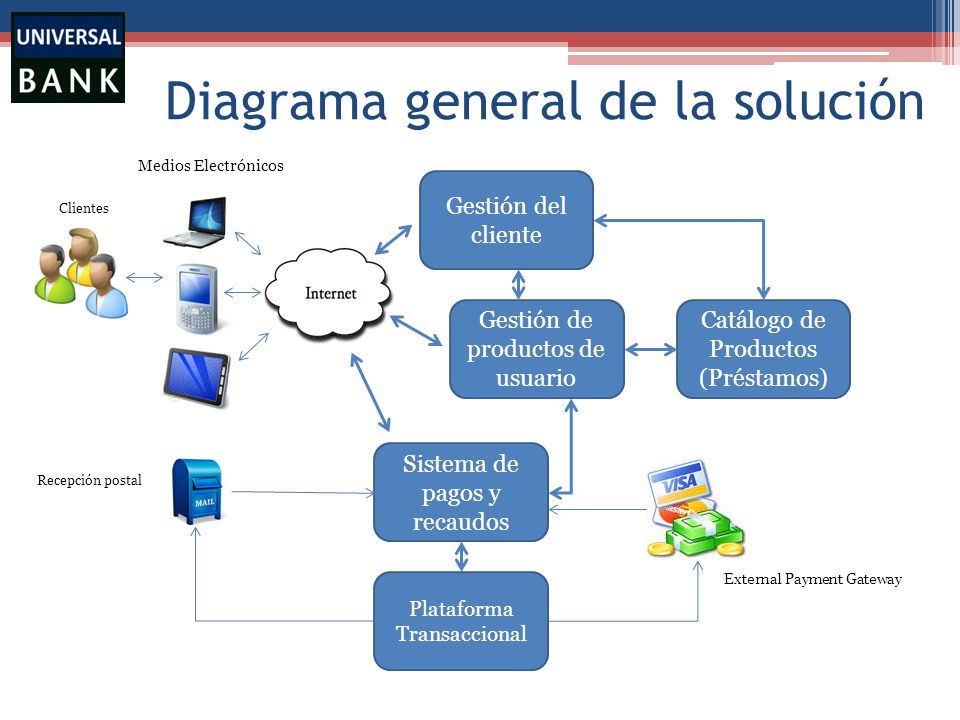 UNIVERSAL BANK

Diagrama general de la solución

Medios Electrónicos

Clientes

Internet

Gestión del cliente

Gestión de productos de usuario

Catálogo de Productos (Préstamos)

Recepción postal

MAIL

Sistema de pagos y recaudos

VISA

External Payment Gateway

Plataforma Transaccional